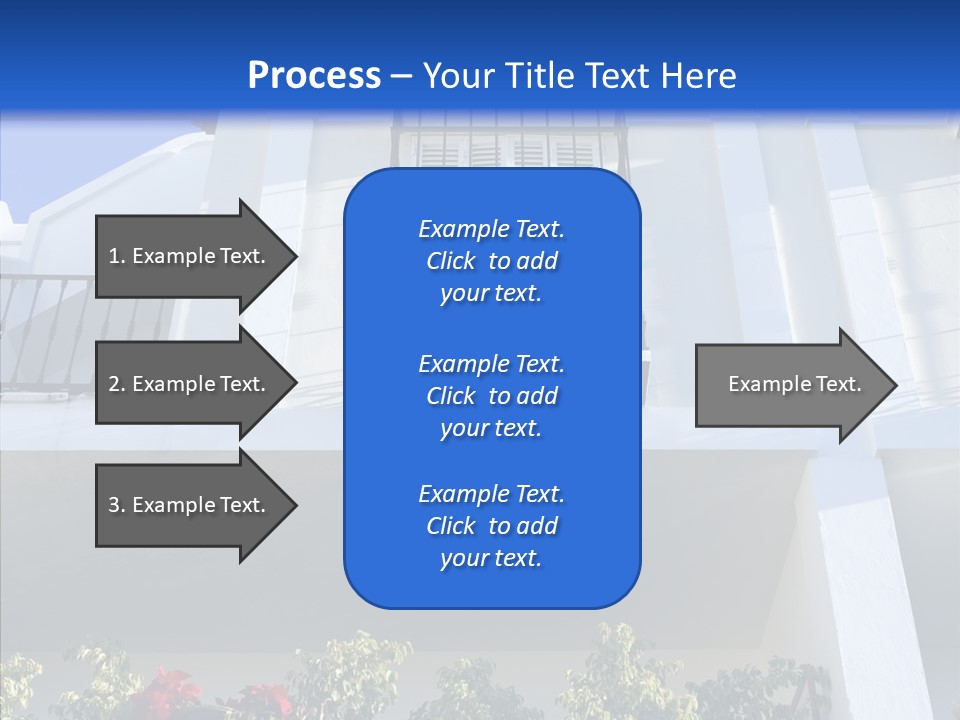 Process – Your Title Text Here

1. Example Text.

2. Example Text.

3. Example Text.

Example Text. Click to add your text.

Example Text. Click to add your text.

Example Text. Click to add your text.

Example Text.